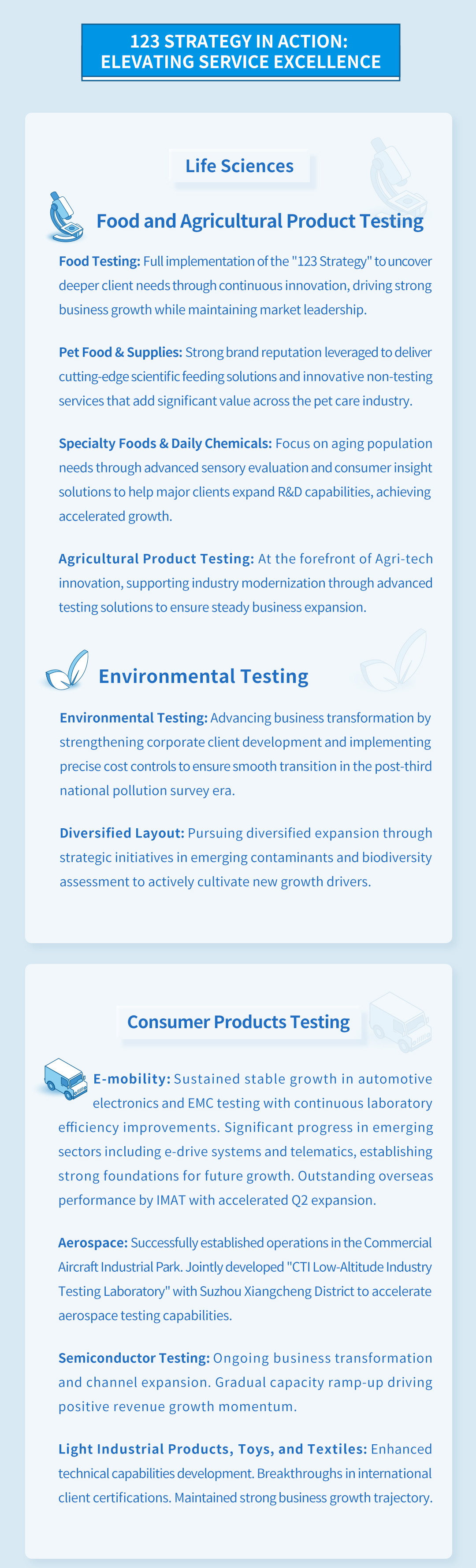 123 STRATEGY IN ACTION:
ELEVATING SERVICE EXCELLENCE

Life Sciences

Food and Agricultural Product Testing

Food Testing: Full implementation of the "123 Strategy" to uncover deeper client needs through continuous innovation, driving strong business growth while maintaining market leadership.

Pet Food & Supplies: Strong brand reputation leveraged to deliver cutting-edge scientific feeding solutions and innovative non-testing services that add significant value across the pet care industry.

Specialty Foods & Daily Chemicals: Focus on aging population needs through advanced sensory evaluation and consumer insight solutions to help major clients expand R&D capabilities, achieving accelerated growth.

Agricultural Product Testing: At the forefront of Agri-tech innovation, supporting industry modernization through advanced testing solutions to ensure steady business expansion.

Environmental Testing

Environmental Testing: Advancing business transformation by strengthening corporate client development and implementing precise cost controls to ensure smooth transition in the post-third national pollution survey era.

Diversified Layout: Pursuing diversified expansion through strategic initiatives in emerging contaminants and biodiversity assessment to actively cultivate new growth drivers.

Consumer Products Testing

E-mobility: Sustained stable growth in automotive electronics and EMC testing with continuous laboratory efficiency improvements. Significant progress in emerging sectors including e-drive systems and telematics, establishing strong foundations for future growth. Outstanding overseas performance by IMAT with accelerated Q2 expansion.

Aerospace: Successfully established operations in the Commercial Aircraft Industrial Park. Jointly developed "CTI Low-Altitude Industry Testing Laboratory" with Suzhou Xiangcheng District to accelerate aerospace testing capabilities.

Semiconductor Testing: Ongoing business transformation and channel expansion. Gradual capacity ramp-up driving positive revenue growth momentum.

Light Industrial Products, Toys, and Textiles: Enhanced technical capabilities development. Breakthroughs in international client certifications. Maintained strong business growth trajectory.